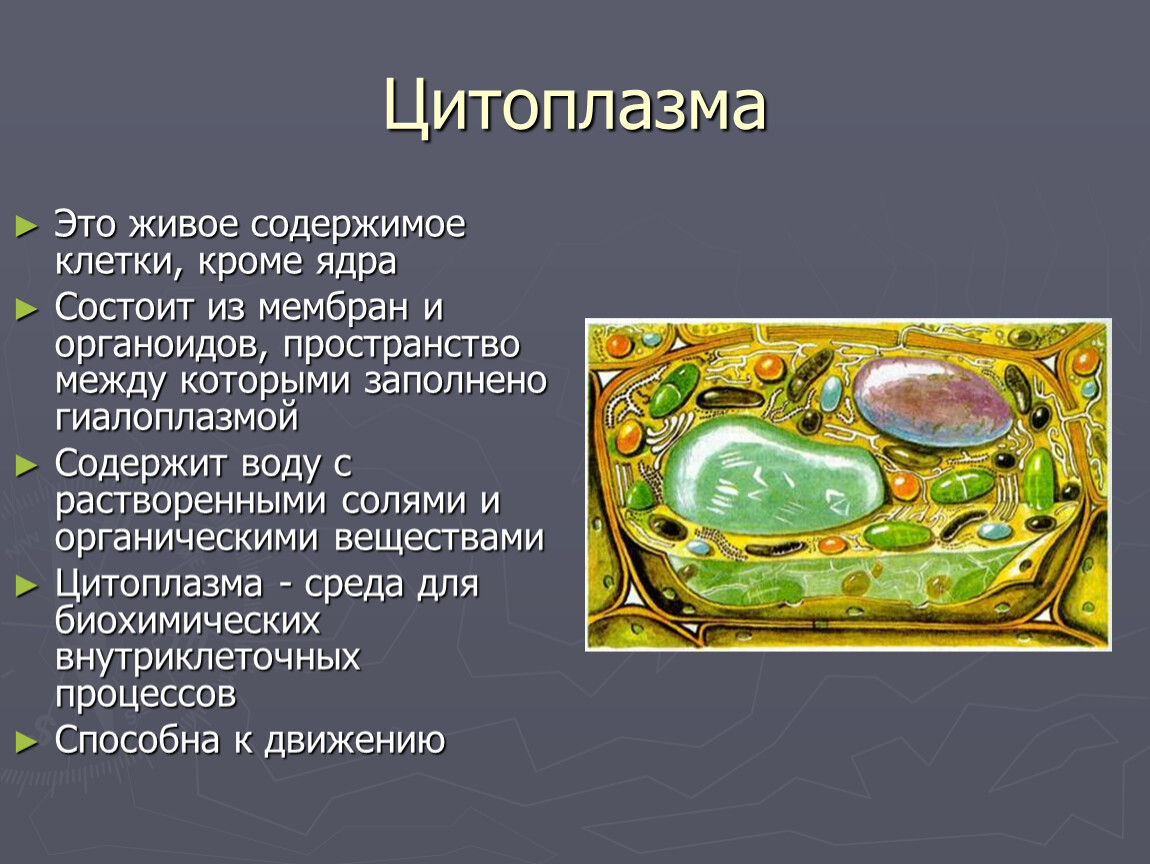 Цитоплазма

► Это живое содержимое клетки, кроме ядра
► Состоит из мембран и органоидов, пространство между которыми заполнено гиалоплазмой
► Содержит воду с растворенными солями и органическими веществами
► Цитоплазма - среда для биохимических внутриклеточных процессов
► Способна к движению